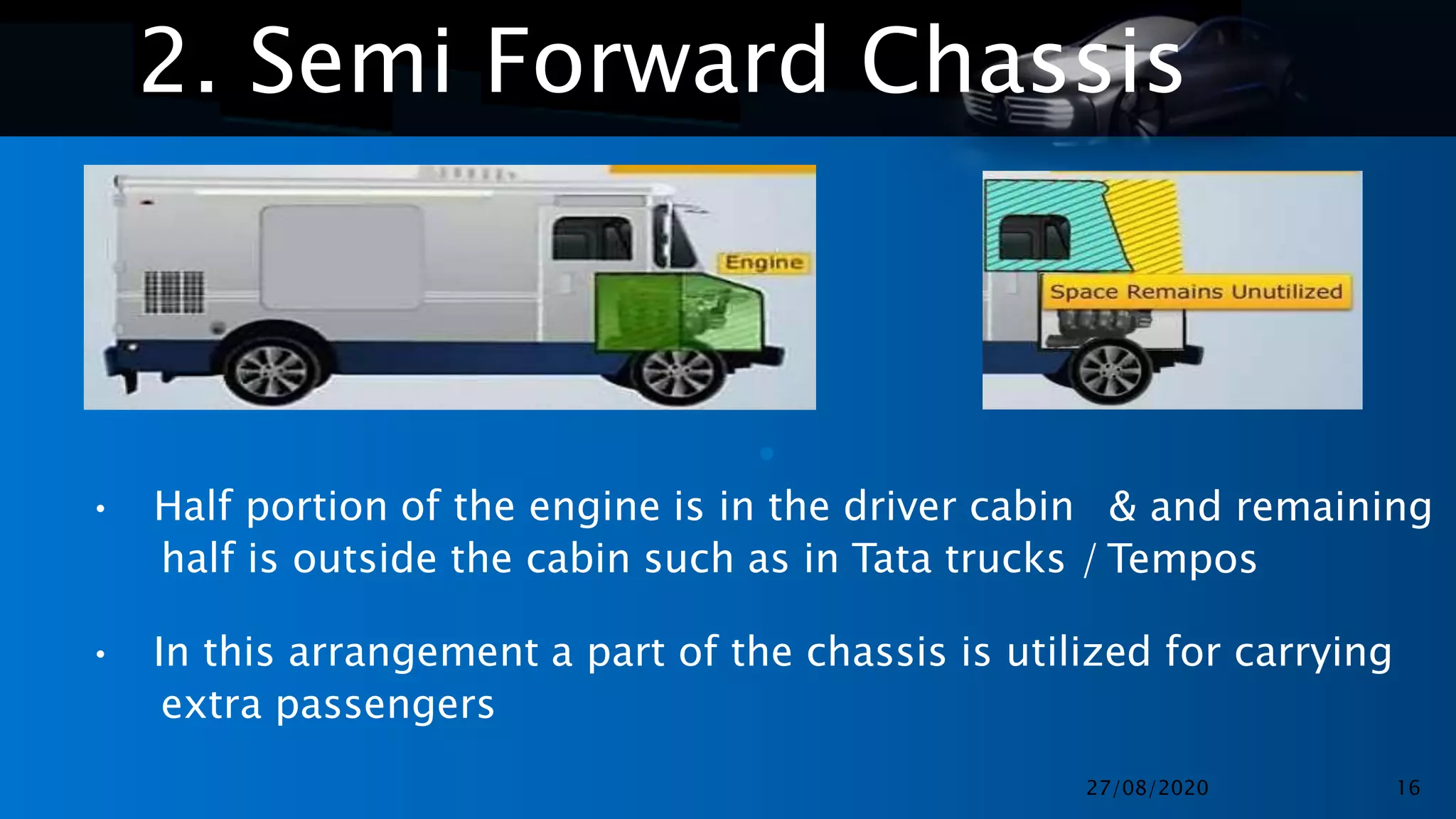 2. Semi Forward Chassis

Engine

Space Remains Unutilized

• Half portion of the engine is in the driver cabin & and remaining half is outside the cabin such as in Tata trucks / Tempos

• In this arrangement a part of the chassis is utilized for carrying extra passengers

27/08/2020

16